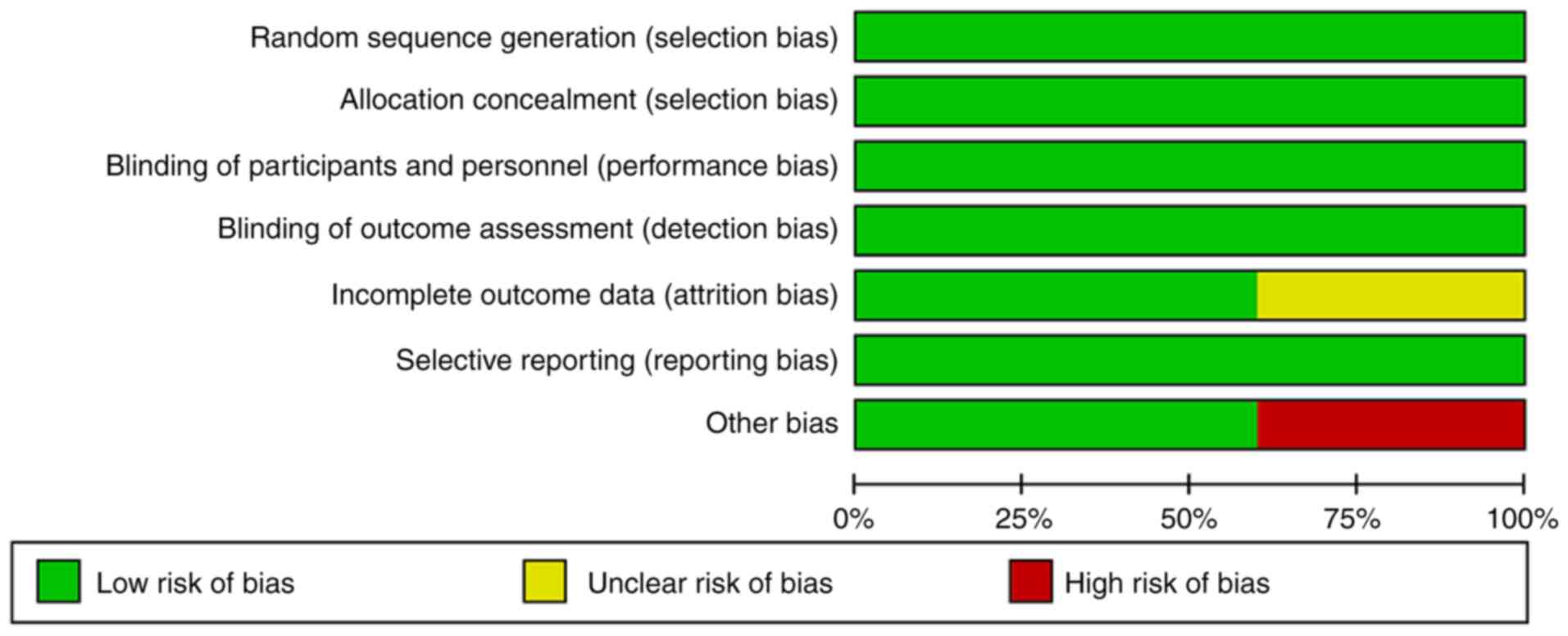 Random sequence generation (selection bias)
Allocation concealment (selection bias)
Blinding of participants and personnel (performance bias)
Blinding of outcome assessment (detection bias)
Incomplete outcome data (attrition bias)
Selective reporting (reporting bias)
Other bias

0% 25% 50% 75% 100%

Low risk of bias
Unclear risk of bias
High risk of bias